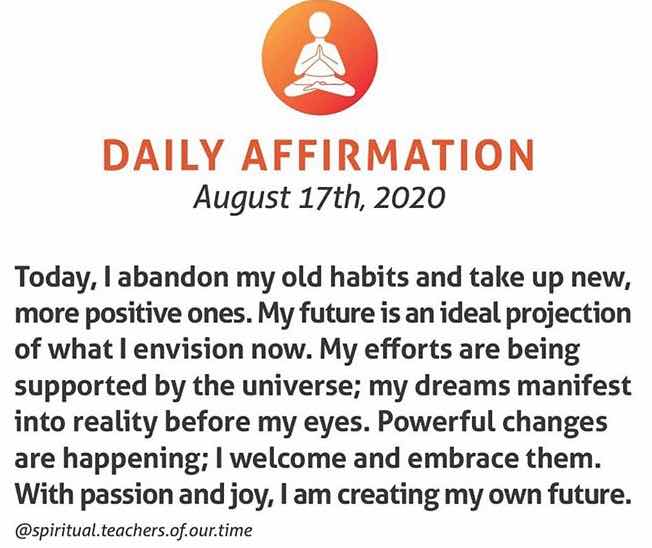 DAILY AFFIRMATION
August 17th, 2020

Today, I abandon my old habits and take up new, more positive ones. My future is an ideal projection of what I envision now. My efforts are being supported by the universe; my dreams manifest into reality before my eyes. Powerful changes are happening; I welcome and embrace them. With passion and joy, I am creating my own future.

@spiritual.teachers.of.our.time